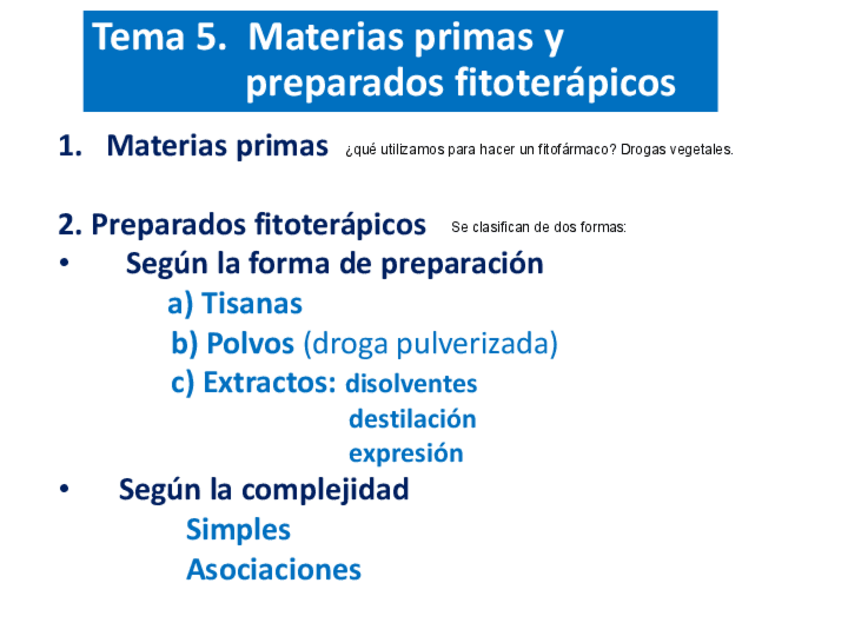 Tema 5. Materias primas y preparados fitoterápicos

1. Materias primas ¿qué utilizamos para hacer un fitofármaco? Drogas vegetales.

2. Preparados fitoterápicos Se clasifican de dos formas:

• Según la forma de preparación

a) Tisanas

b) Polvos (droga pulverizada)

c) Extractos: disolventes
destilación
expresión

• Según la complejidad

Simples

Asociaciones